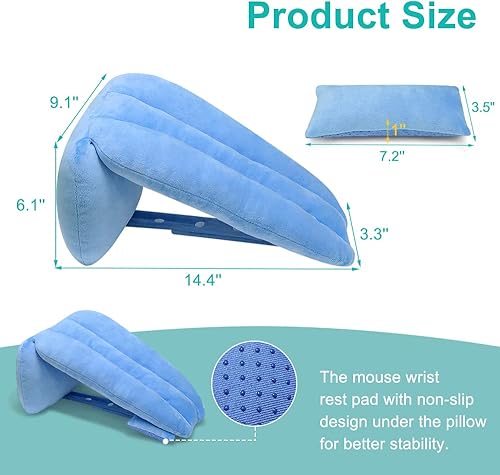 Product Size

9.1"

6.1"

3.3"

14.4"

3.5"

1"

7.2"

The mouse wrist rest pad with non-slip design under the pillow for better stability.